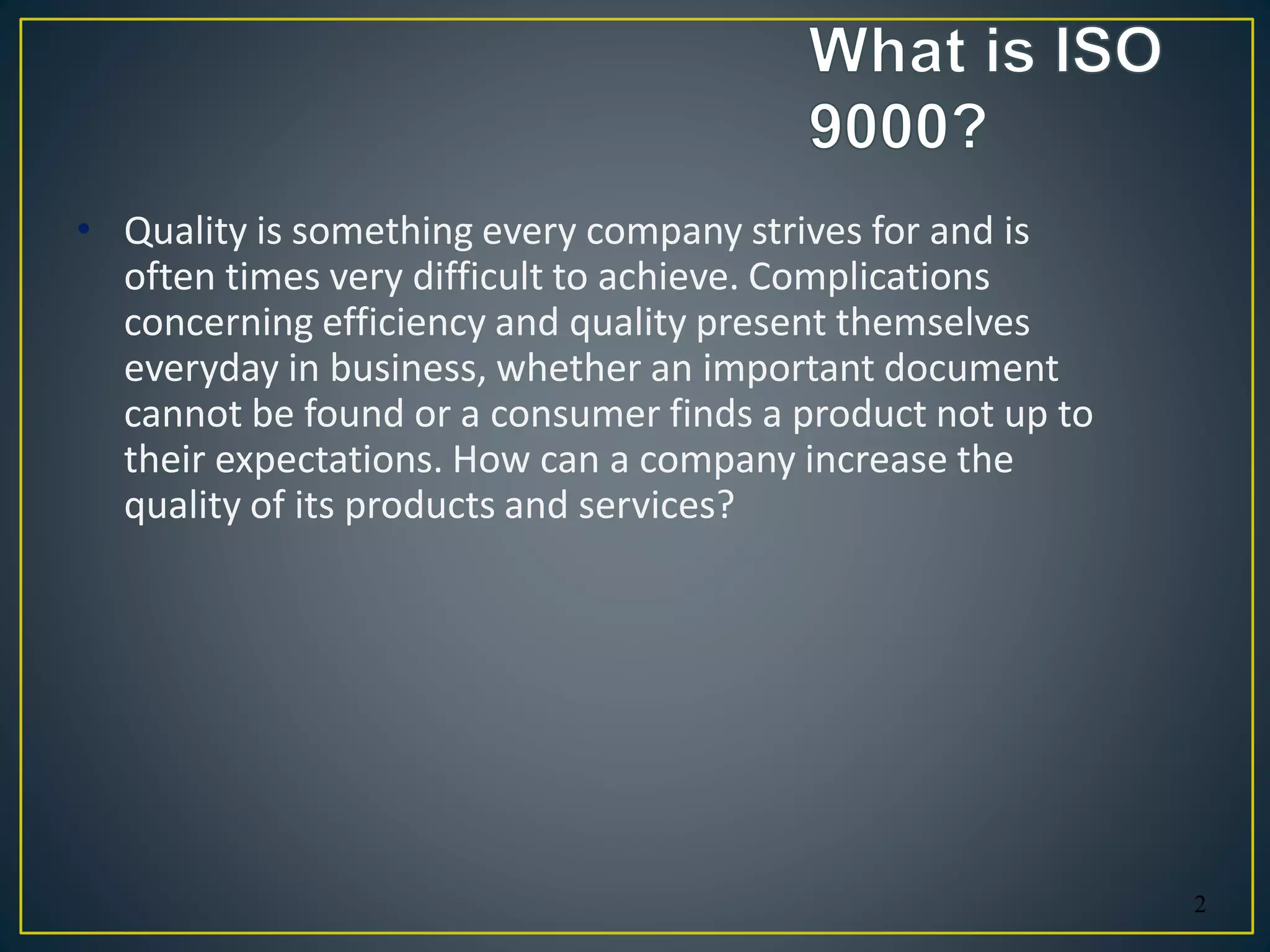 What is ISO 9000?

• Quality is something every company strives for and is often times very difficult to achieve. Complications concerning efficiency and quality present themselves everyday in business, whether an important document cannot be found or a consumer finds a product not up to their expectations. How can a company increase the quality of its products and services?

2